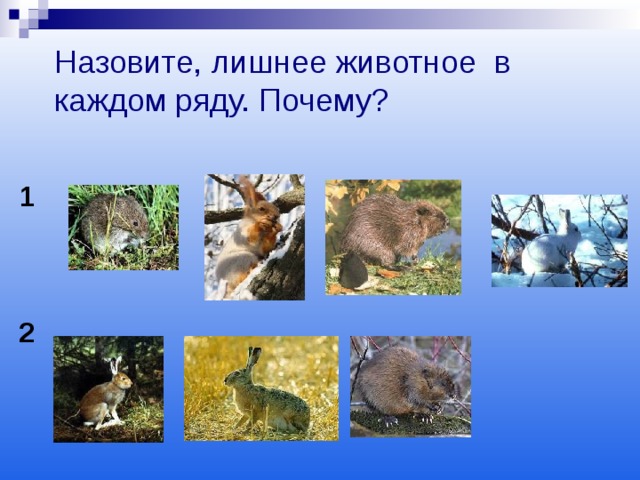 Назовите, лишнее животное в каждом ряду. Почему?

1

2